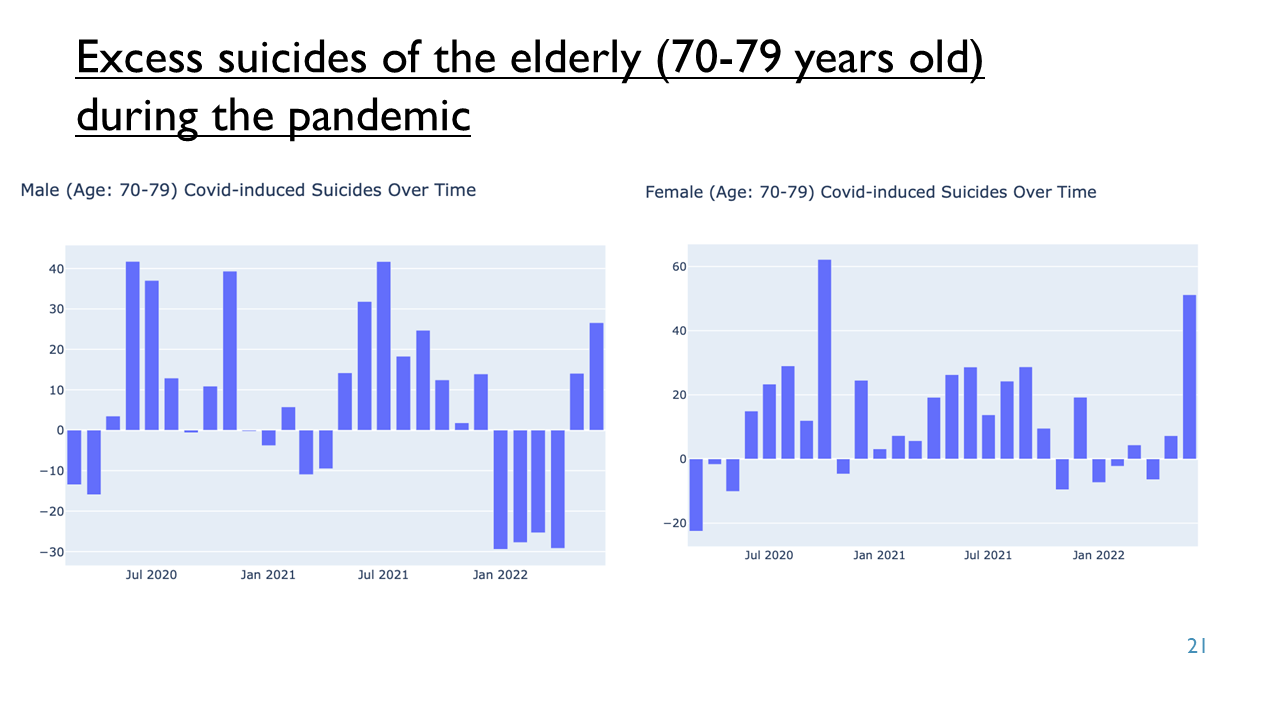 Excess suicides of the elderly (70-79 years old) during the pandemic

Male (Age: 70-79) Covid-induced Suicides Over Time

40
30
20
10
0
−10
−20
−30

Jul 2020
Jan 2021
Jul 2021
Jan 2022

Female (Age: 70-79) Covid-induced Suicides Over Time

60
40
20
0
−20

Jul 2020
Jan 2021
Jul 2021
Jan 2022

21